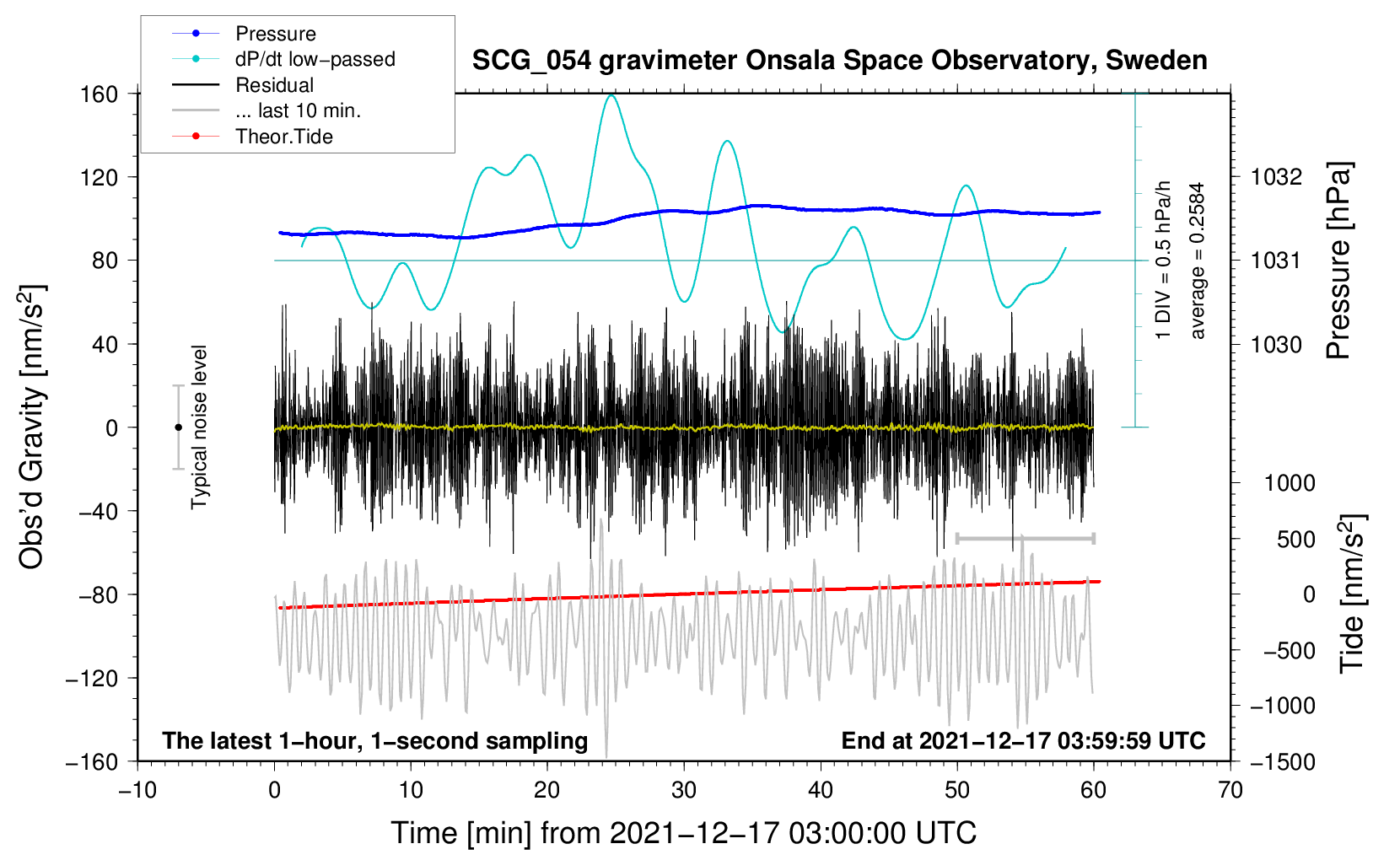 Pressure
dP/dt low−passed
Residual
... last 10 min.
Theor.Tide

SCG_054 gravimeter Onsala Space Observatory, Sweden

160
120
80
40
0
−40
−80
−120
−160

Obs'd Gravity [nm/s$^2$]

Typical noise level

1 DIV = 0.5 hPa/h
average = 0.2584

1032
1031
1030

Pressure [hPa]

1000
500
0
−500
−1000
−1500

Tide [nm/s$^2$]

The latest 1−hour, 1−second sampling

End at 2021−12−17 03:59:59 UTC

−10
0
10
20
30
40
50
60
70

Time [min] from 2021−12−17 03:00:00 UTC